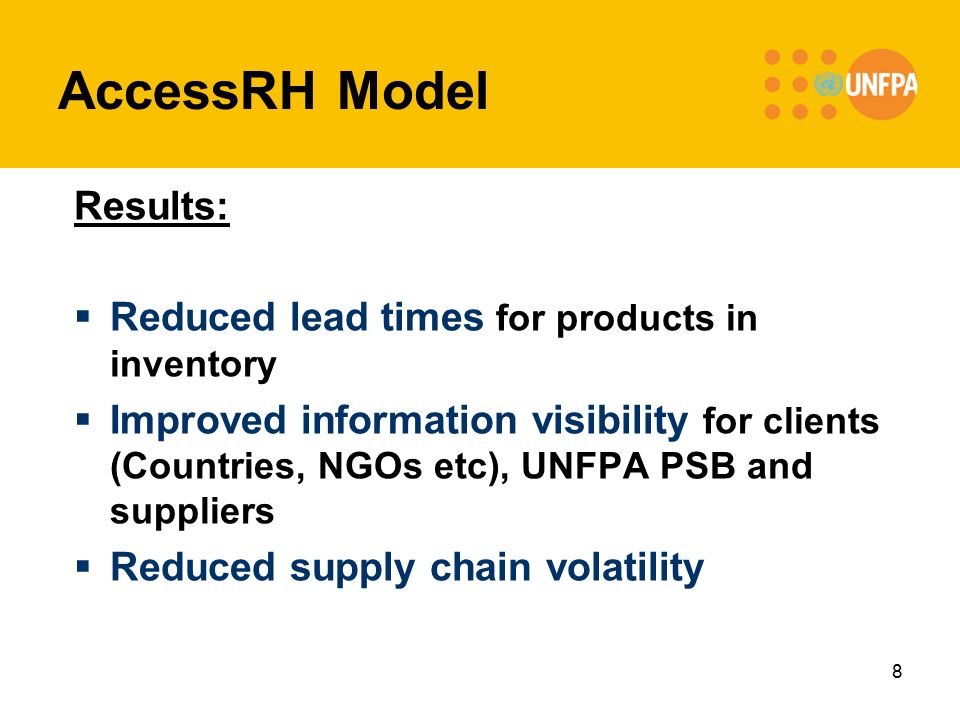 AccessRH Model

UNFPA

Results:

▪ Reduced lead times for products in inventory

▪ Improved information visibility for clients (Countries, NGOs etc), UNFPA PSB and suppliers

▪ Reduced supply chain volatility

8